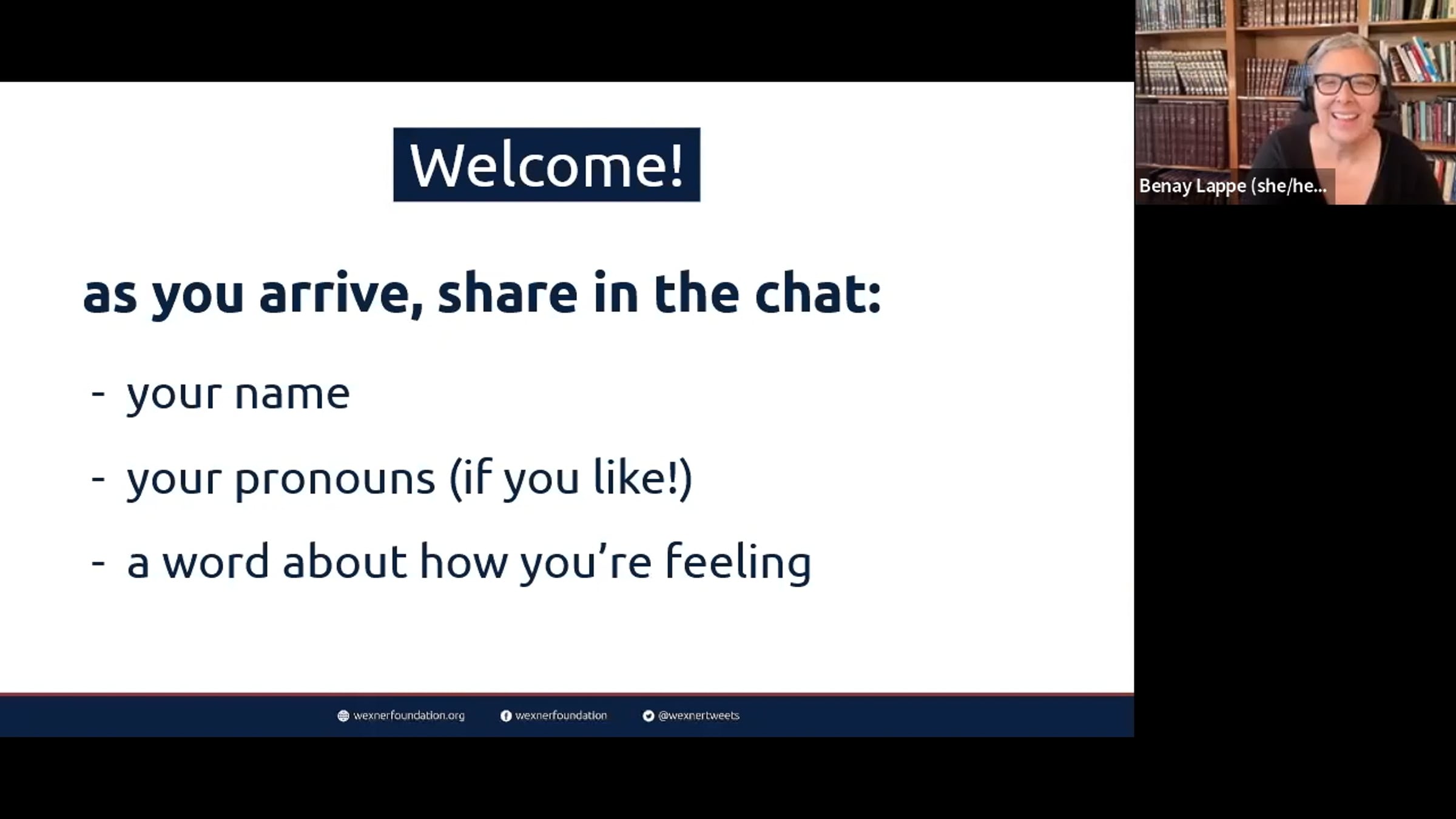 Welcome!

as you arrive, share in the chat:

- your name

- your pronouns (if you like!)

- a word about how you're feeling

wexnerfoundation.org wexnerfoundation @wexnertweets

Benay Lappe (she/he...